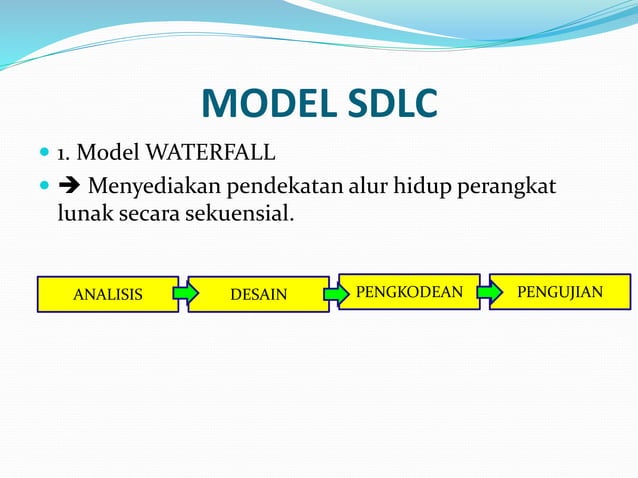 MODEL SDLC

1. Model WATERFALL

➔ Menyediakan pendekatan alur hidup perangkat lunak secara sekuensial.

ANALISIS

DESAIN

PENGKODEAN

PENGUJIAN